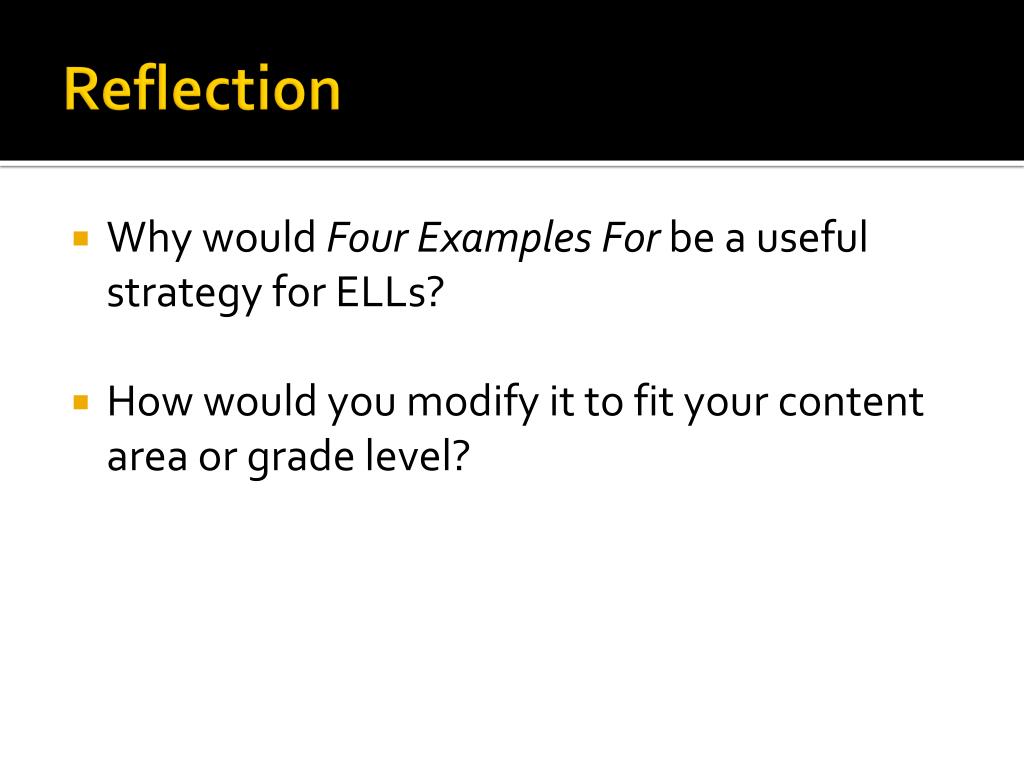 Reflection

▪ Why would Four Examples For be a useful strategy for ELLs?

▪ How would you modify it to fit your content area or grade level?